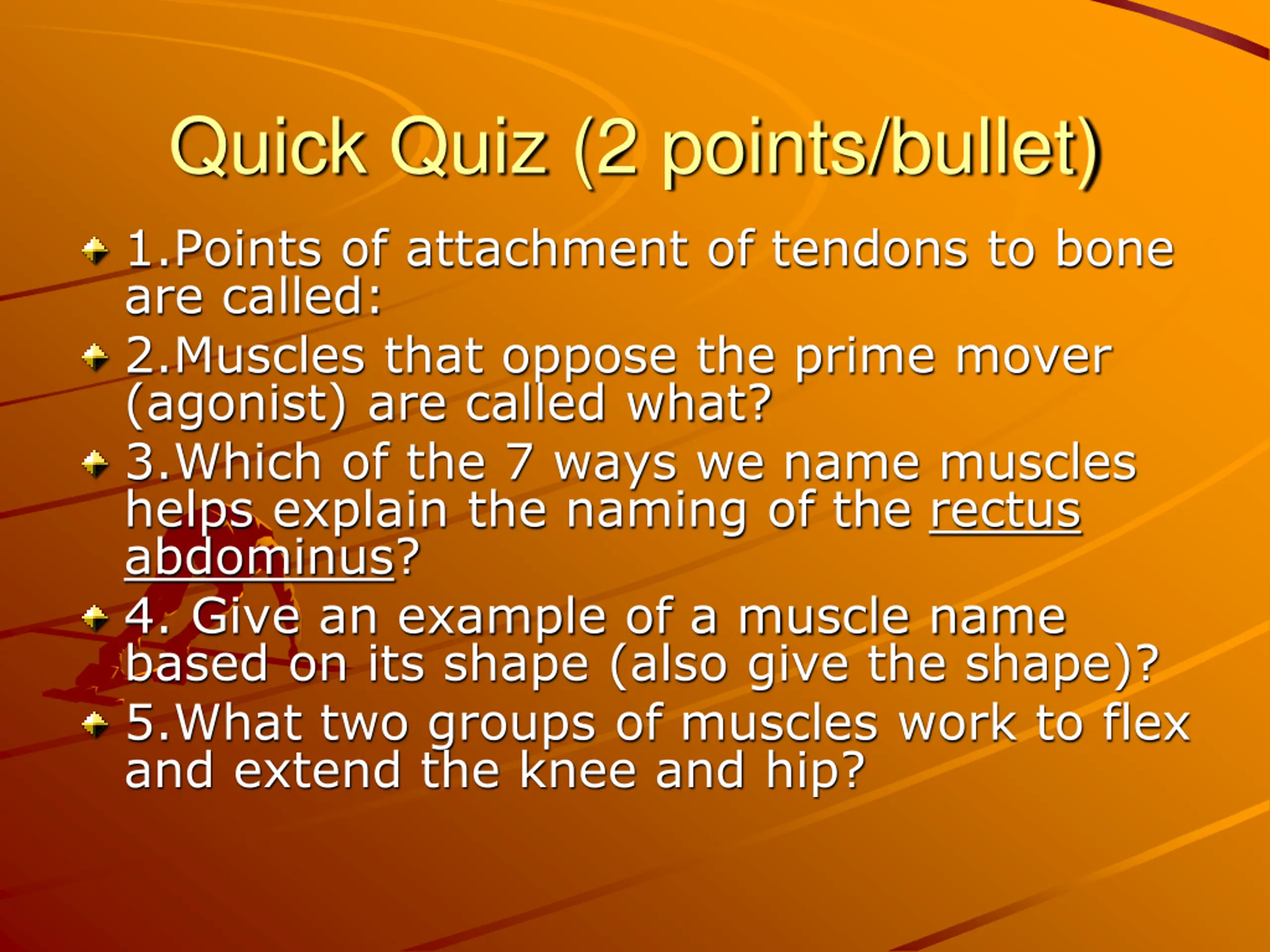 Quick Quiz (2 points/bullet)

1.Points of attachment of tendons to bone are called:

2.Muscles that oppose the prime mover (agonist) are called what?

3.Which of the 7 ways we name muscles helps explain the naming of the rectus abdominus?

4. Give an example of a muscle name based on its shape (also give the shape)?

5.What two groups of muscles work to flex and extend the knee and hip?